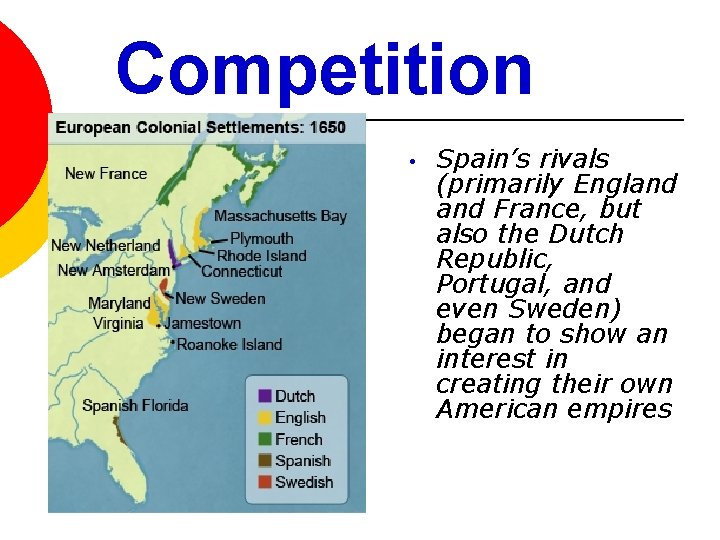 Competition

European Colonial Settlements: 1650

New France

Massachusetts Bay

Plymouth

New Netherland

Rhode Island

New Amsterdam

Connecticut

New Sweden

Maryland

Virginia

Jamestown

Roanoke Island

Spanish Florida

Dutch
English
French
Spanish
Swedish

• Spain's rivals (primarily England and France, but also the Dutch Republic, Portugal, and even Sweden) began to show an interest in creating their own American empires